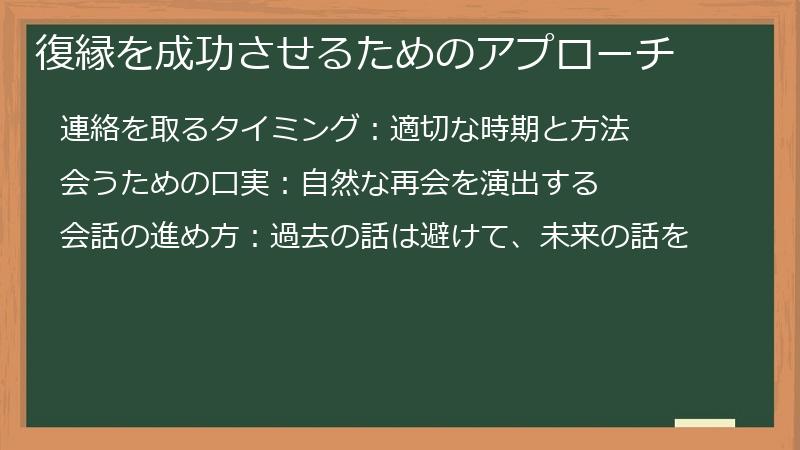 復縁を成功させるためのアプローチ

連絡を取るタイミング：適切な時期と方法

会うための口実：自然な再会を演出する

会話の進め方：過去の話は避けて、未来の話を